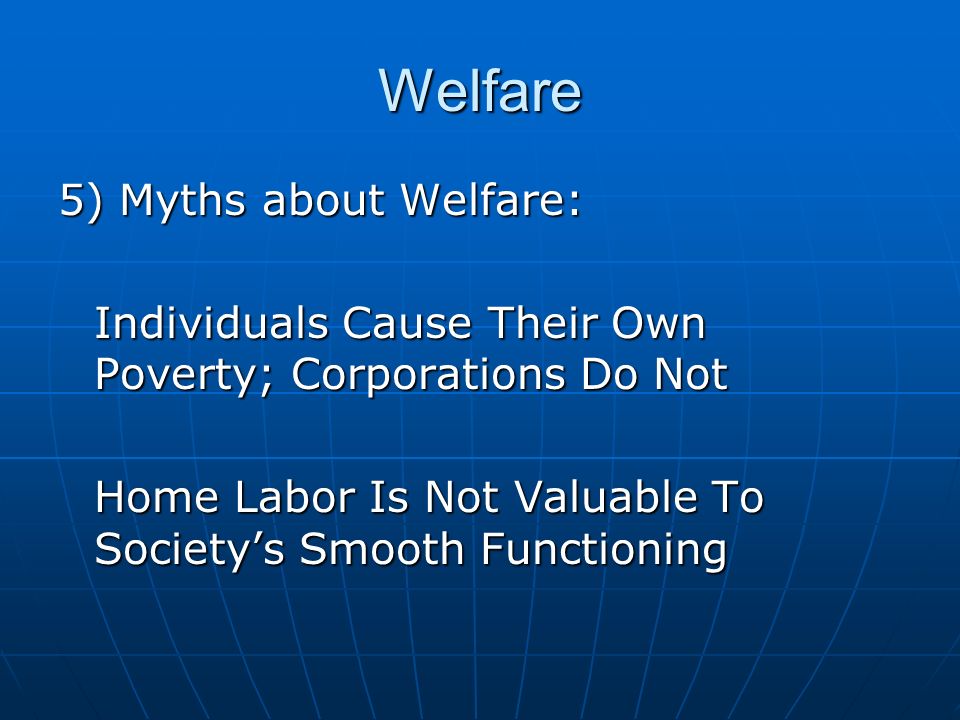 Welfare

5) Myths about Welfare:

Individuals Cause Their Own Poverty; Corporations Do Not

Home Labor Is Not Valuable To Society’s Smooth Functioning